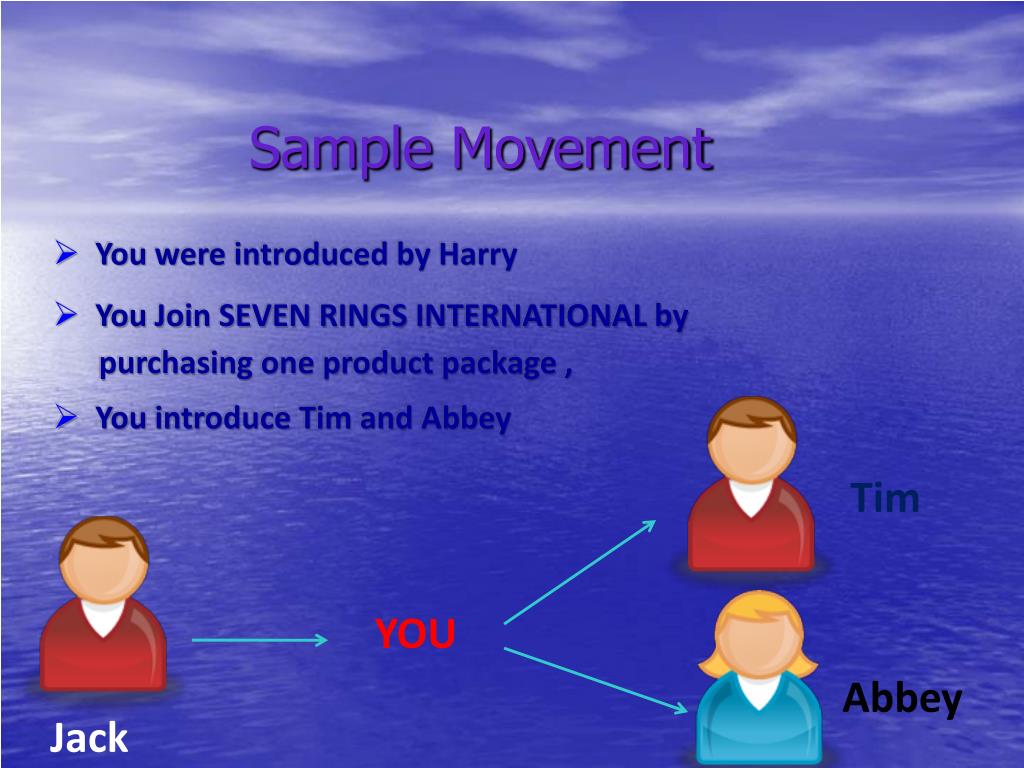 Sample Movement

➢ You were introduced by Harry

➢ You Join SEVEN RINGS INTERNATIONAL by purchasing one product package ,

➢ You introduce Tim and Abbey

Tim

YOU

Abbey

Jack